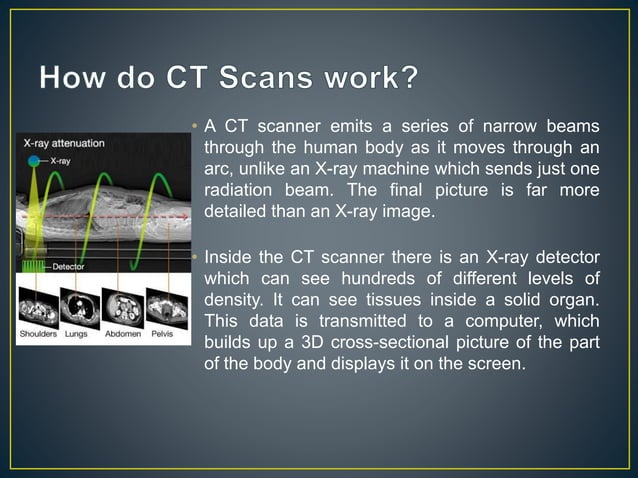 How do CT Scans work?

X-ray attenuation
X-ray
Detector
Shoulders
Lungs
Abdomen
Pelvis

• A CT scanner emits a series of narrow beams through the human body as it moves through an arc, unlike an X-ray machine which sends just one radiation beam. The final picture is far more detailed than an X-ray image.

• Inside the CT scanner there is an X-ray detector which can see hundreds of different levels of density. It can see tissues inside a solid organ. This data is transmitted to a computer, which builds up a 3D cross-sectional picture of the part of the body and displays it on the screen.